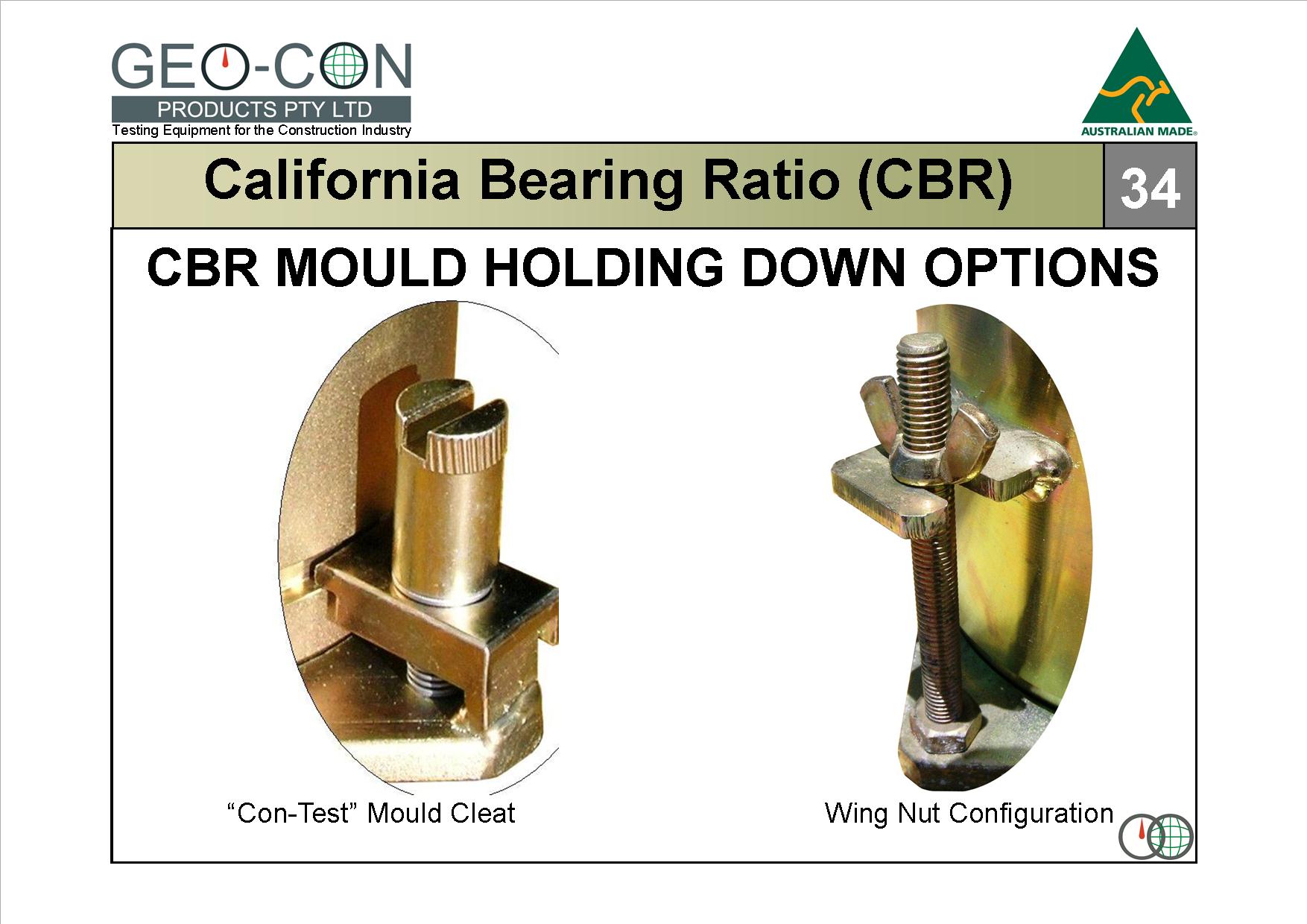 GEO-CON
PRODUCTS PTY LTD
Testing Equipment for the Construction Industry

AUSTRALIAN MADE

California Bearing Ratio (CBR)

34

CBR MOULD HOLDING DOWN OPTIONS

“Con-Test” Mould Cleat

Wing Nut Configuration